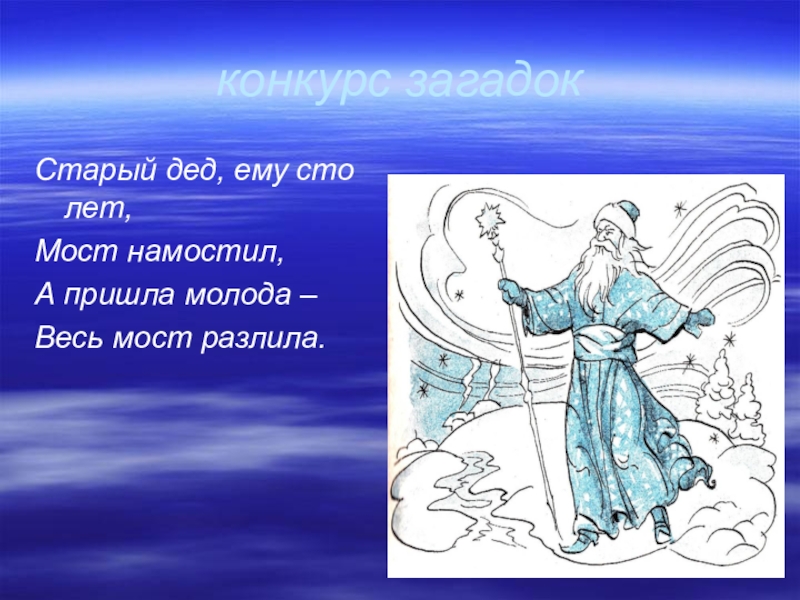 конкурс загадок

Старый дед, ему сто лет,
Мост намостил,
А пришла молода –
Весь мост разлила.